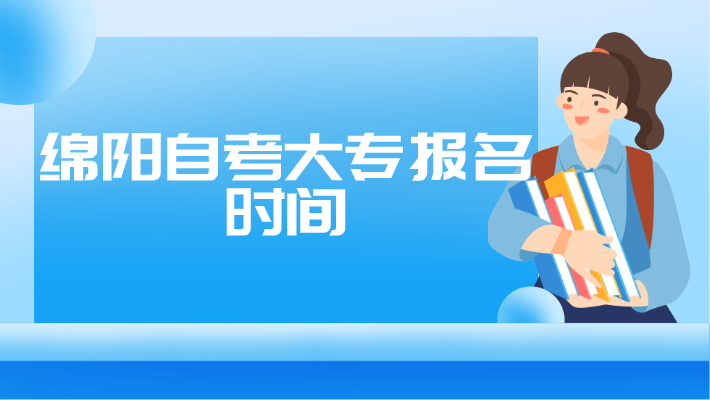 绵阳自考大专报名时间